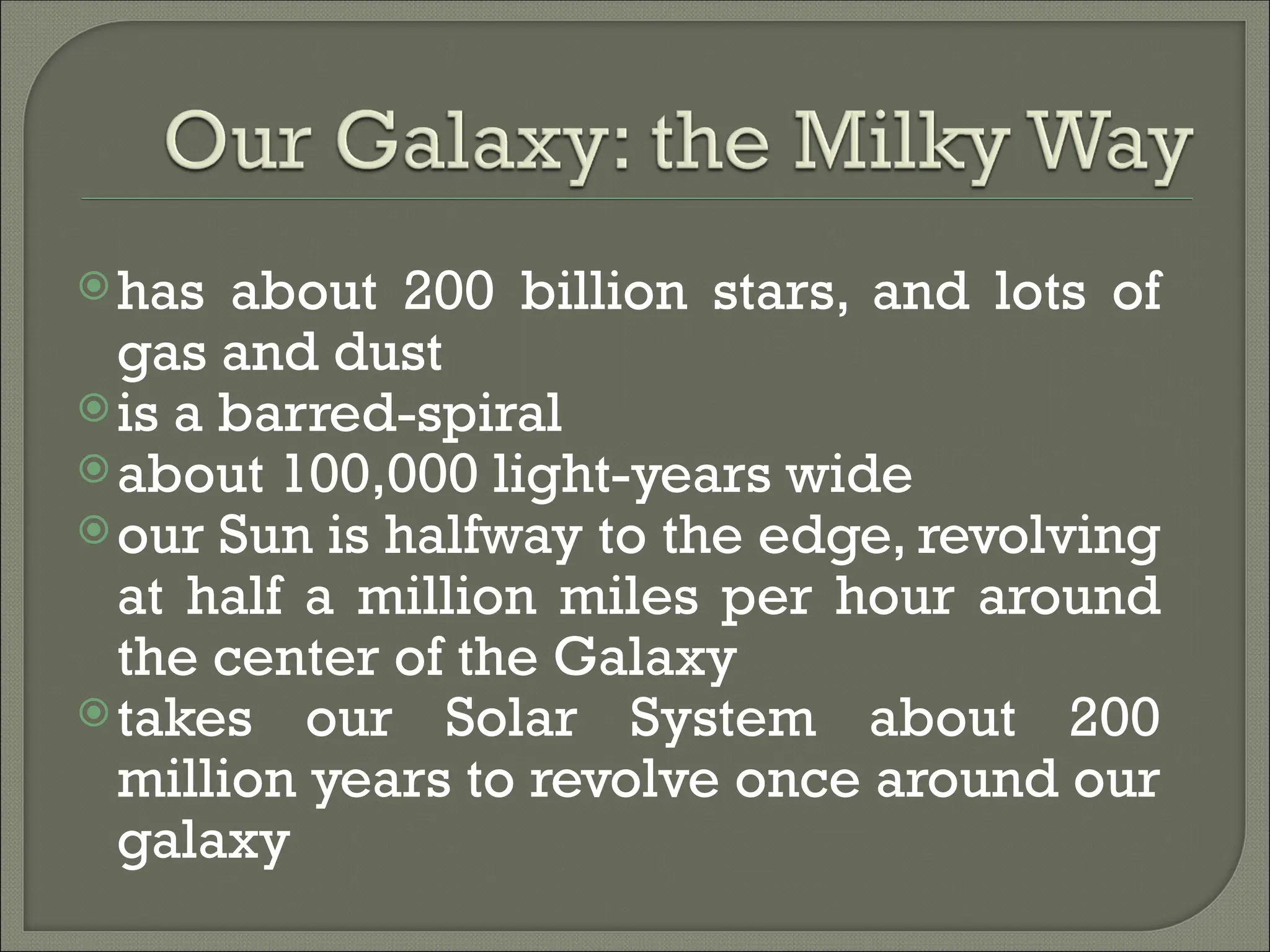 Our Galaxy: the Milky Way

has about 200 billion stars, and lots of gas and dust

is a barred-spiral

about 100,000 light-years wide

our Sun is halfway to the edge, revolving at half a million miles per hour around the center of the Galaxy

takes our Solar System about 200 million years to revolve once around our galaxy